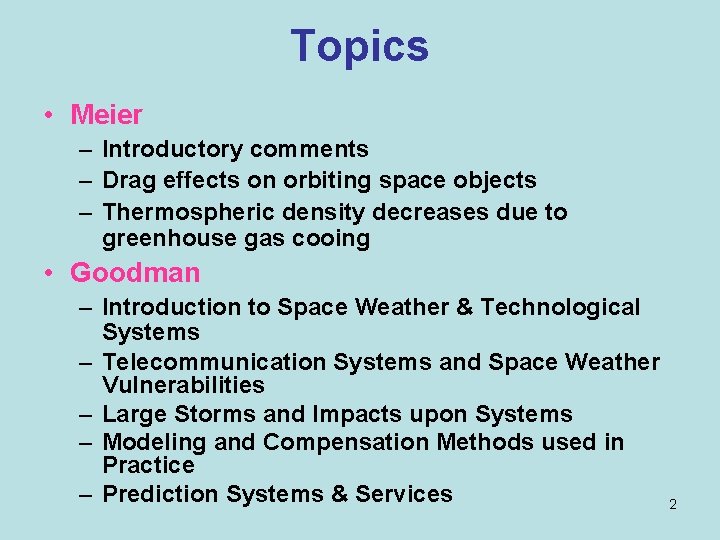 Topics

• Meier
– Introductory comments
– Drag effects on orbiting space objects
– Thermospheric density decreases due to greenhouse gas cooing

• Goodman
– Introduction to Space Weather & Technological Systems
– Telecommunication Systems and Space Weather Vulnerabilities
– Large Storms and Impacts upon Systems
– Modeling and Compensation Methods used in Practice
– Prediction Systems & Services

2